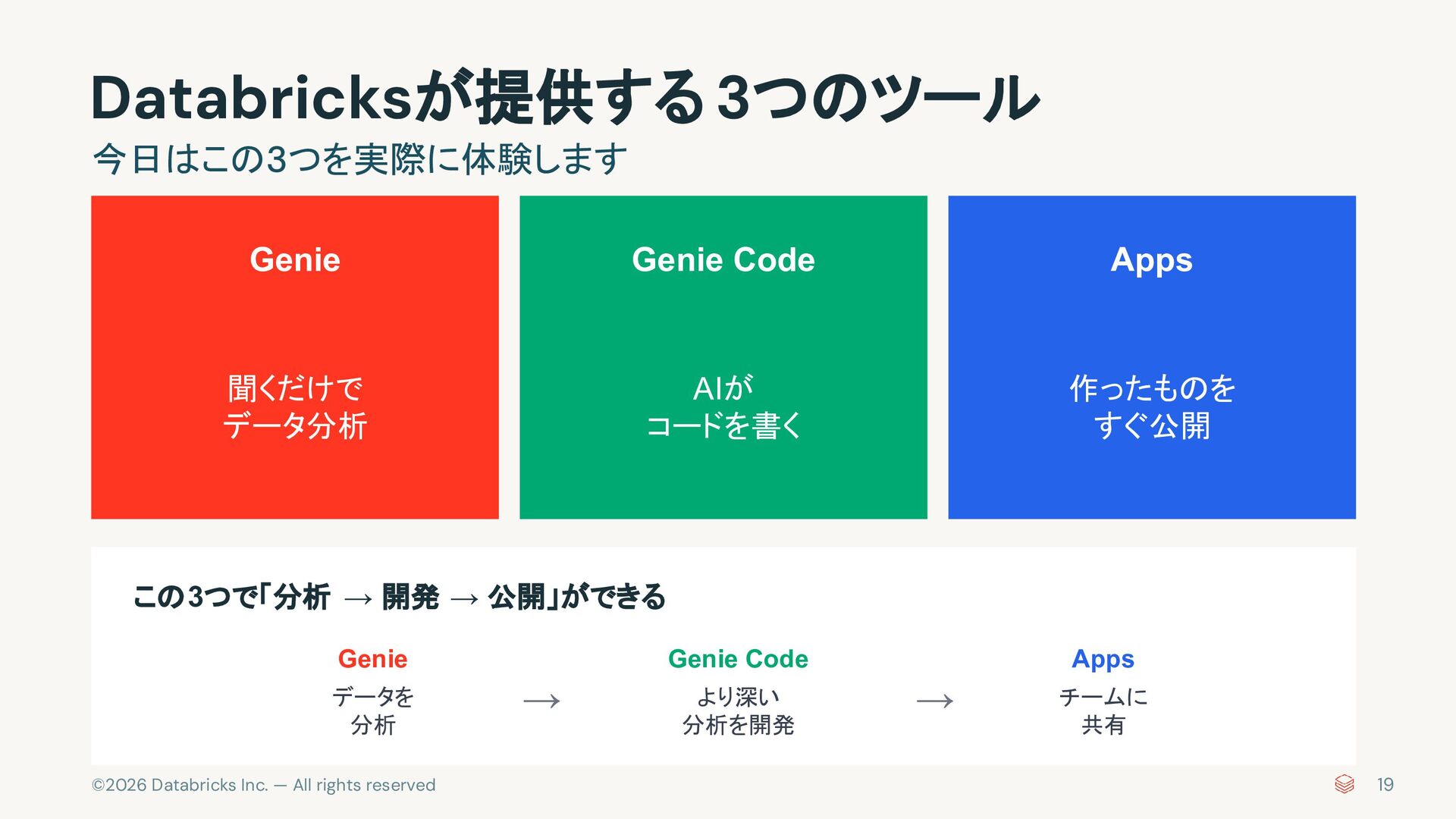 Databricksが提供する3つのツール

今日はこの3つを実際に体験します

Genie

聞くだけで
データ分析

Genie Code

AIが
コードを書く

Apps

作ったものを
すぐ公開

この3つで「分析 → 開発 → 公開」ができる

Genie
データを
分析

→

Genie Code
より深い
分析を開発

→

Apps
チームに
共有

©2026 Databricks Inc. — All rights reserved

19